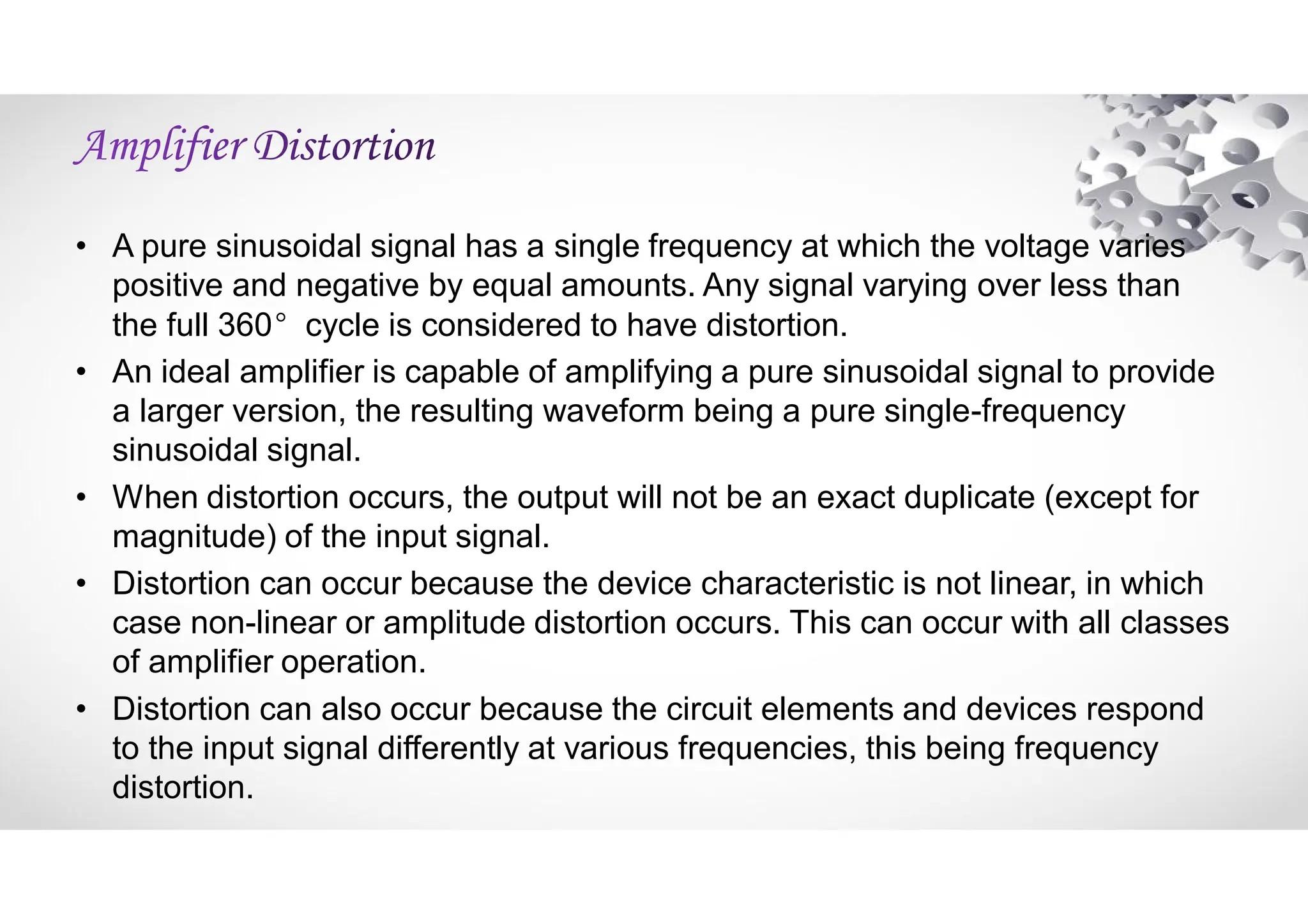 Amplifier Distortion

• A pure sinusoidal signal has a single frequency at which the voltage varies positive and negative by equal amounts. Any signal varying over less than the full 360° cycle is considered to have distortion.

• An ideal amplifier is capable of amplifying a pure sinusoidal signal to provide a larger version, the resulting waveform being a pure single-frequency sinusoidal signal.

• When distortion occurs, the output will not be an exact duplicate (except for magnitude) of the input signal.

• Distortion can occur because the device characteristic is not linear, in which case non-linear or amplitude distortion occurs. This can occur with all classes of amplifier operation.

• Distortion can also occur because the circuit elements and devices respond to the input signal differently at various frequencies, this being frequency distortion.